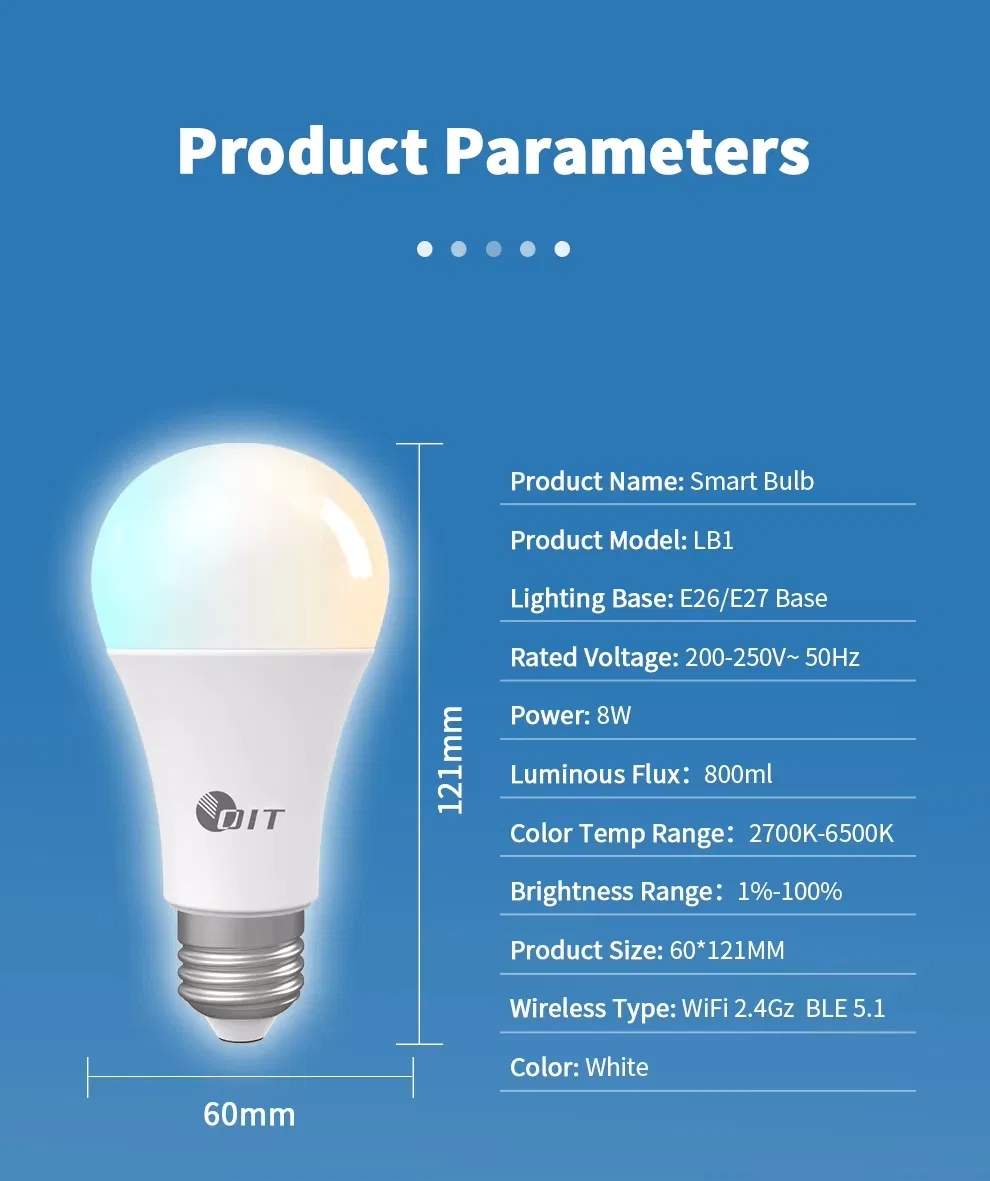 Product Parameters

DIT

121mm

60mm

Product Name: Smart Bulb

Product Model: LB1

Lighting Base: E26/E27 Base

Rated Voltage: 200-250V~ 50Hz

Power: 8W

Luminous Flux: 800ml

Color Temp Range: 2700K-6500K

Brightness Range: 1%-100%

Product Size: 60*121MM

Wireless Type: WiFi 2.4Gz BLE 5.1

Color: White